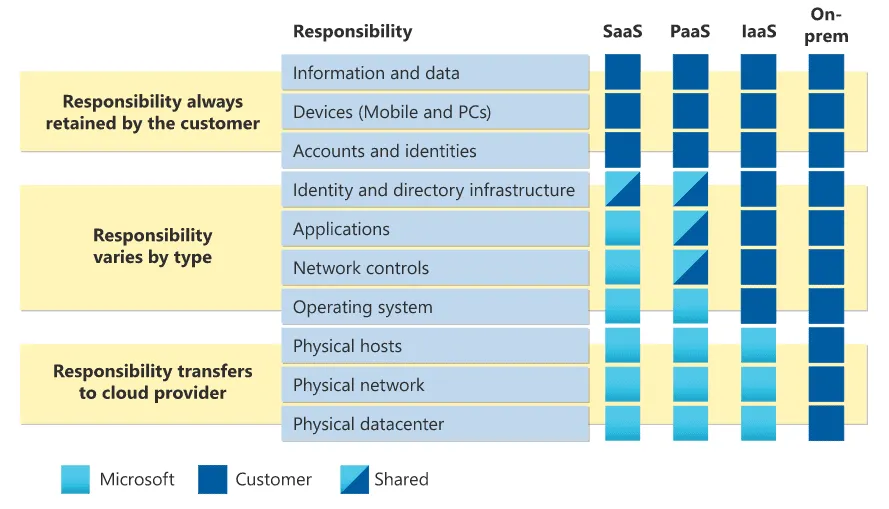 Responsibility

SaaS PaaS IaaS On-prem

Responsibility always retained by the customer

Information and data

Devices (Mobile and PCs)

Accounts and identities

Responsibility varies by type

Identity and directory infrastructure

Applications

Network controls

Operating system

Responsibility transfers to cloud provider

Physical hosts

Physical network

Physical datacenter

Microsoft Customer Shared